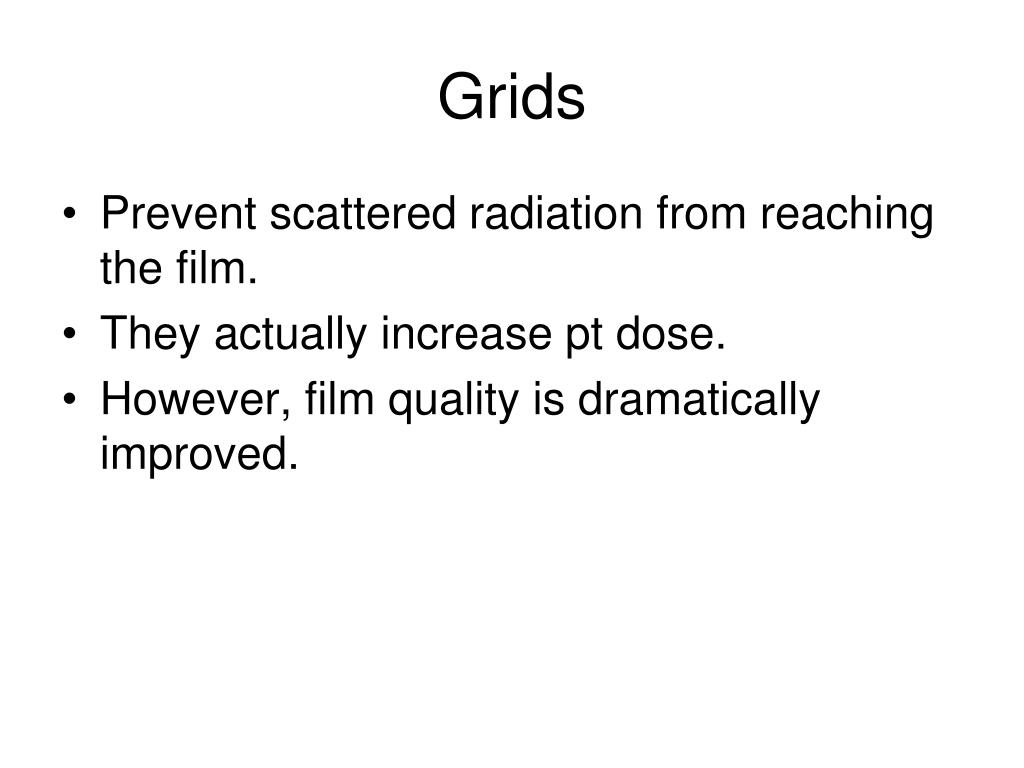 Grids

• Prevent scattered radiation from reaching the film.
• They actually increase pt dose.
• However, film quality is dramatically improved.